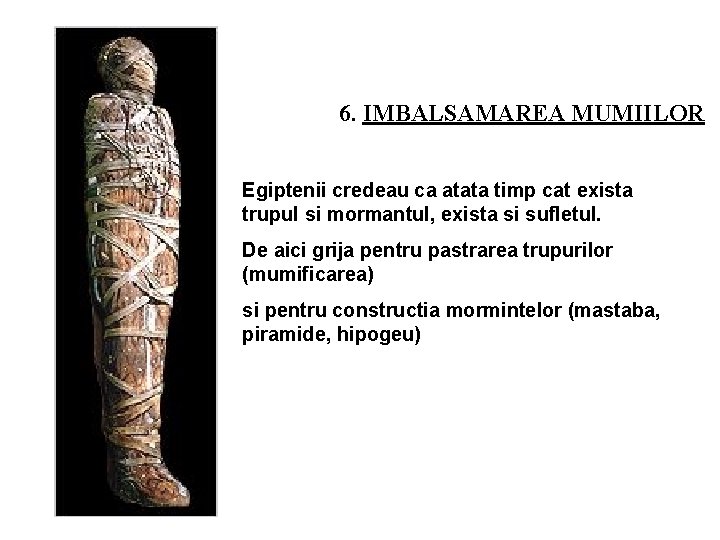 6. IMBALSAMAREA MUMIILOR

Egiptenii credeau ca atata timp cat exista trupul si mormantul, exista si sufletul.

De aici grija pentru pastrarea trupurilor (mumificarea)

si pentru constructia mormintelor (mastaba, piramide, hipogeu)